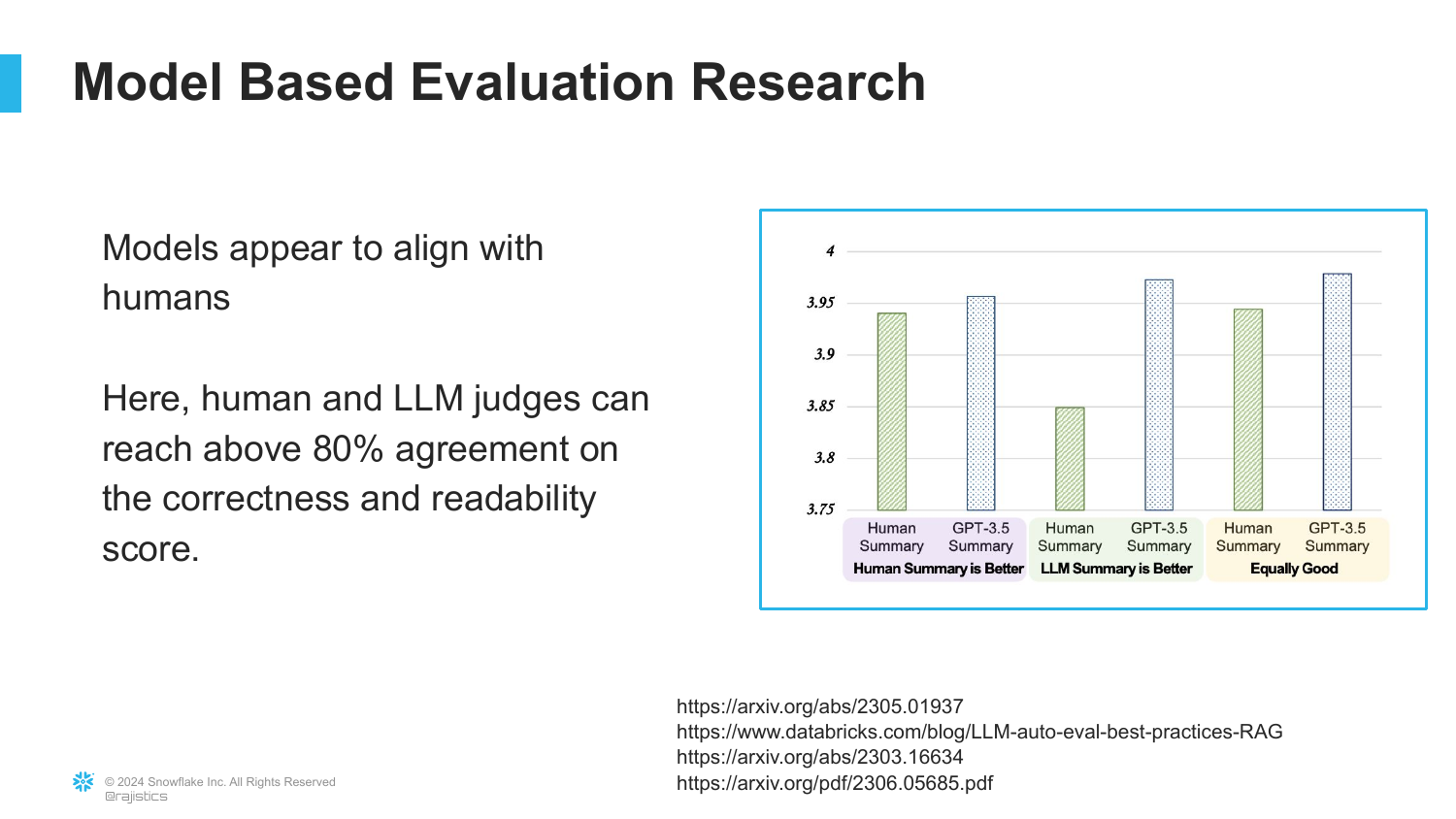 Model Based Evaluation Research

Models appear to align with humans

Here, human and LLM judges can reach above 80% agreement on the correctness and readability score.

4
3.95
3.9
3.85
3.8
3.75

Human Summary
GPT-3.5 Summary
Human Summary is Better

Human Summary
GPT-3.5 Summary
LLM Summary is Better

Human Summary
GPT-3.5 Summary
Equally Good

https://arxiv.org/abs/2305.01937
https://www.databricks.com/blog/LLM-auto-eval-best-practices-RAG
https://arxiv.org/abs/2303.16634
https://arxiv.org/pdf/2306.05685.pdf

© 2024 Snowflake Inc. All Rights Reserved
@rajistics